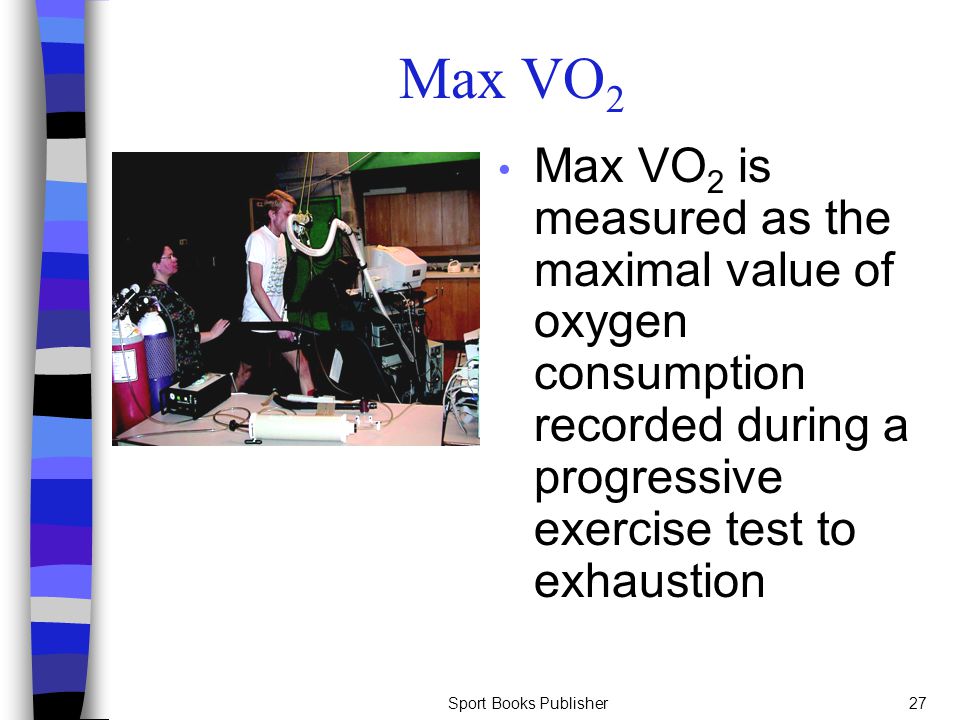 Max $VO_2$

• Max $VO_2$ is measured as the maximal value of oxygen consumption recorded during a progressive exercise test to exhaustion

Sport Books Publisher

27